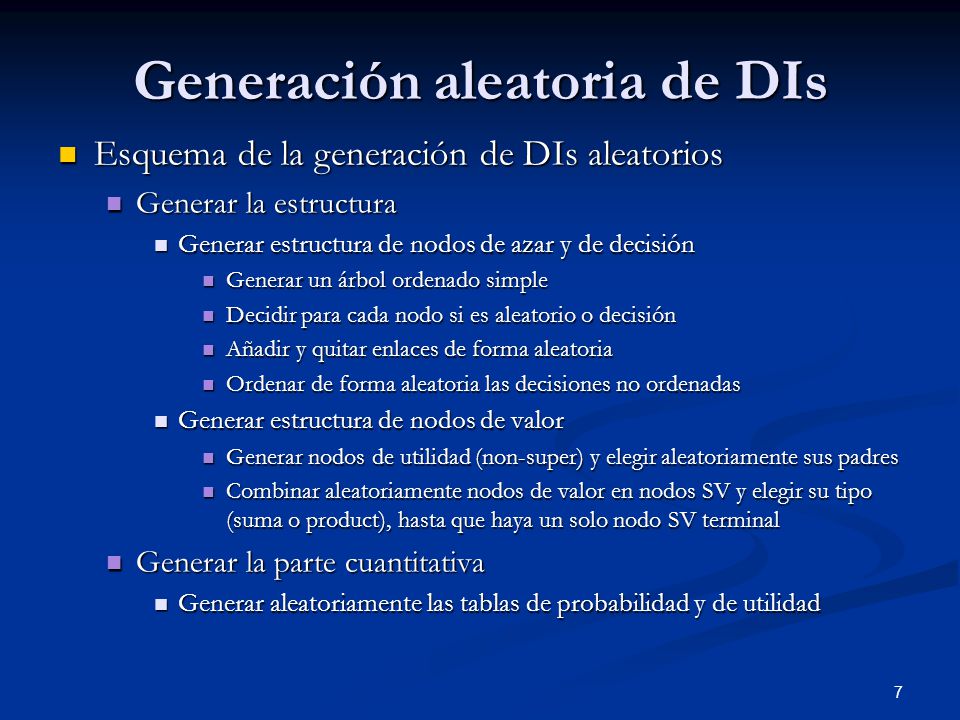 Generación aleatoria de DIs

Esquema de la generación de DIs aleatorios

Generar la estructura

Generar estructura de nodos de azar y de decisión

Generar un árbol ordenado simple

Decidir para cada nodo si es aleatorio o decisión

Añadir y quitar enlaces de forma aleatoria

Ordenar de forma aleatoria las decisiones no ordenadas

Generar estructura de nodos de valor

Generar nodos de utilidad (non-super) y elegir aleatoriamente sus padres

Combinar aleatoriamente nodos de valor en nodos SV y elegir su tipo (suma o product), hasta que haya un solo nodo SV terminal

Generar la parte cuantitativa

Generar aleatoriamente las tablas de probabilidad y de utilidad

7